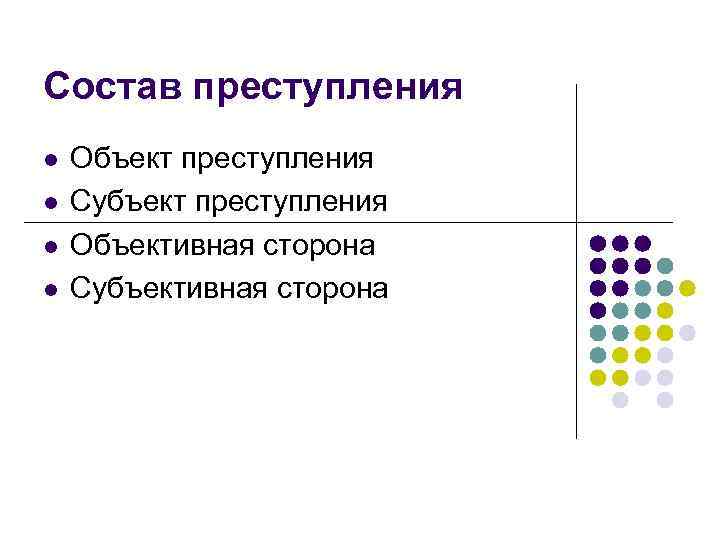 Состав преступления

- Объект преступления
- Субъект преступления
- Объективная сторона
- Субъективная сторона